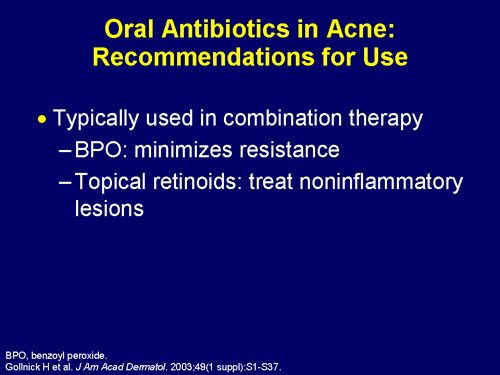 Oral Antibiotics in Acne: Recommendations for Use

• Typically used in combination therapy
– BPO: minimizes resistance
– Topical retinoids: treat noninflammatory lesions

BPO, benzoyl peroxide.
Gollnick H et al. J Am Acad Dermatol. 2003;49(1 suppl):S1-S37.